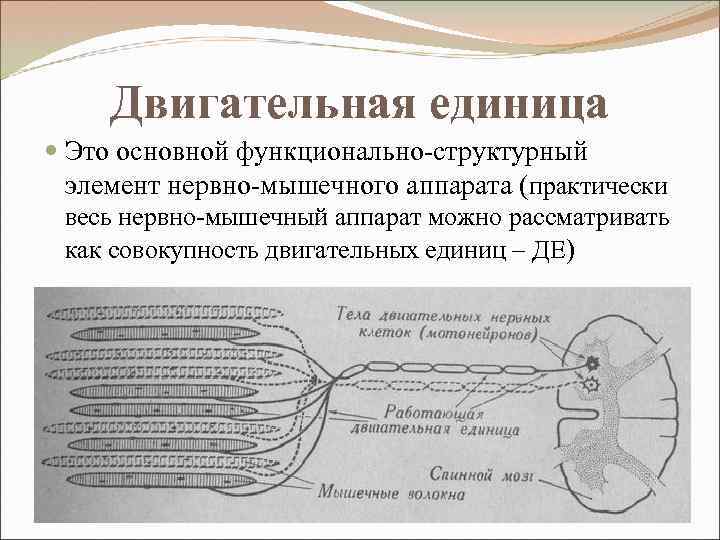 Двигательная единица

Это основной функционально-структурный элемент нервно-мышечного аппарата (практически весь нервно-мышечный аппарат можно рассматривать как совокупность двигательных единиц – ДЕ)

Тела двигательных нервных клеток (мотонейронов)

Работающая двигательная единица

Спинной мозг

Мышечные волокна